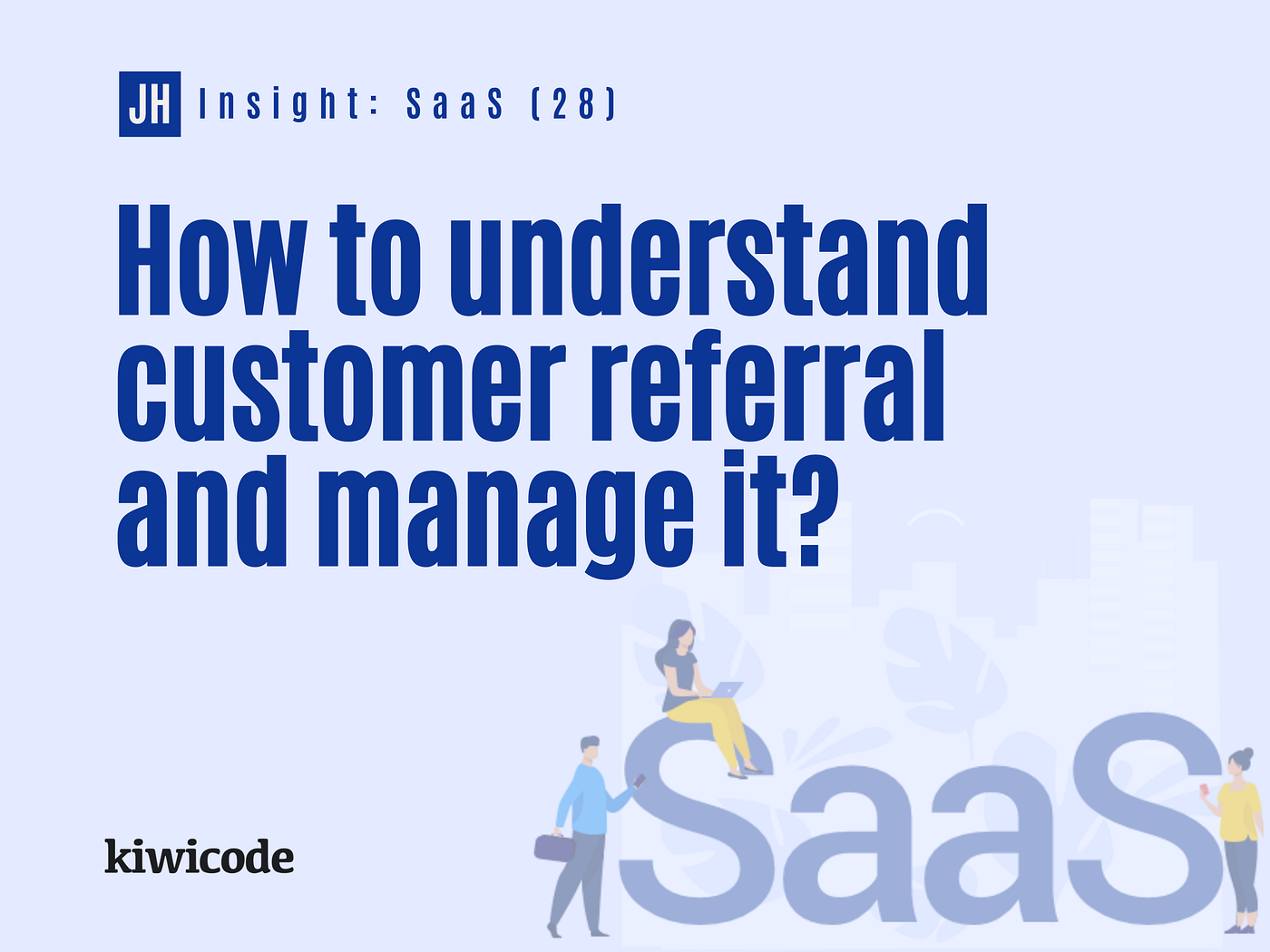 JH Insight: SaaS (28)

How to understand customer referral and manage it?

kiwicode

SaaS